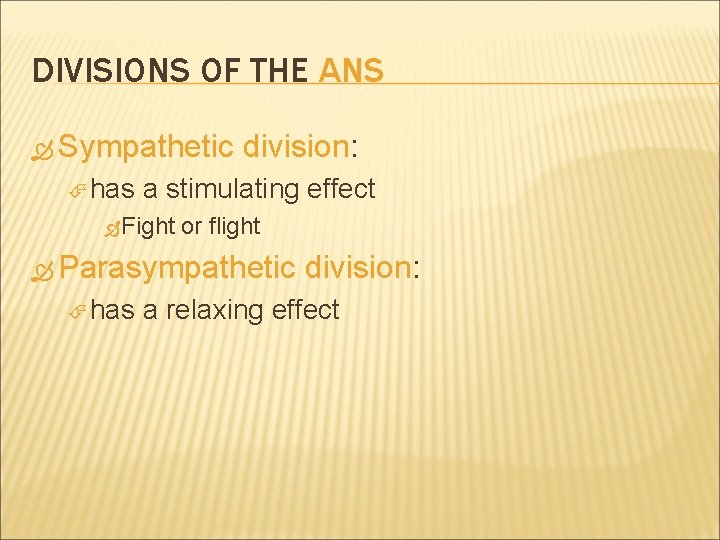 DIVISIONS OF THE ANS

Sympathetic division:

has a stimulating effect

Fight or flight

Parasympathetic division:

has a relaxing effect